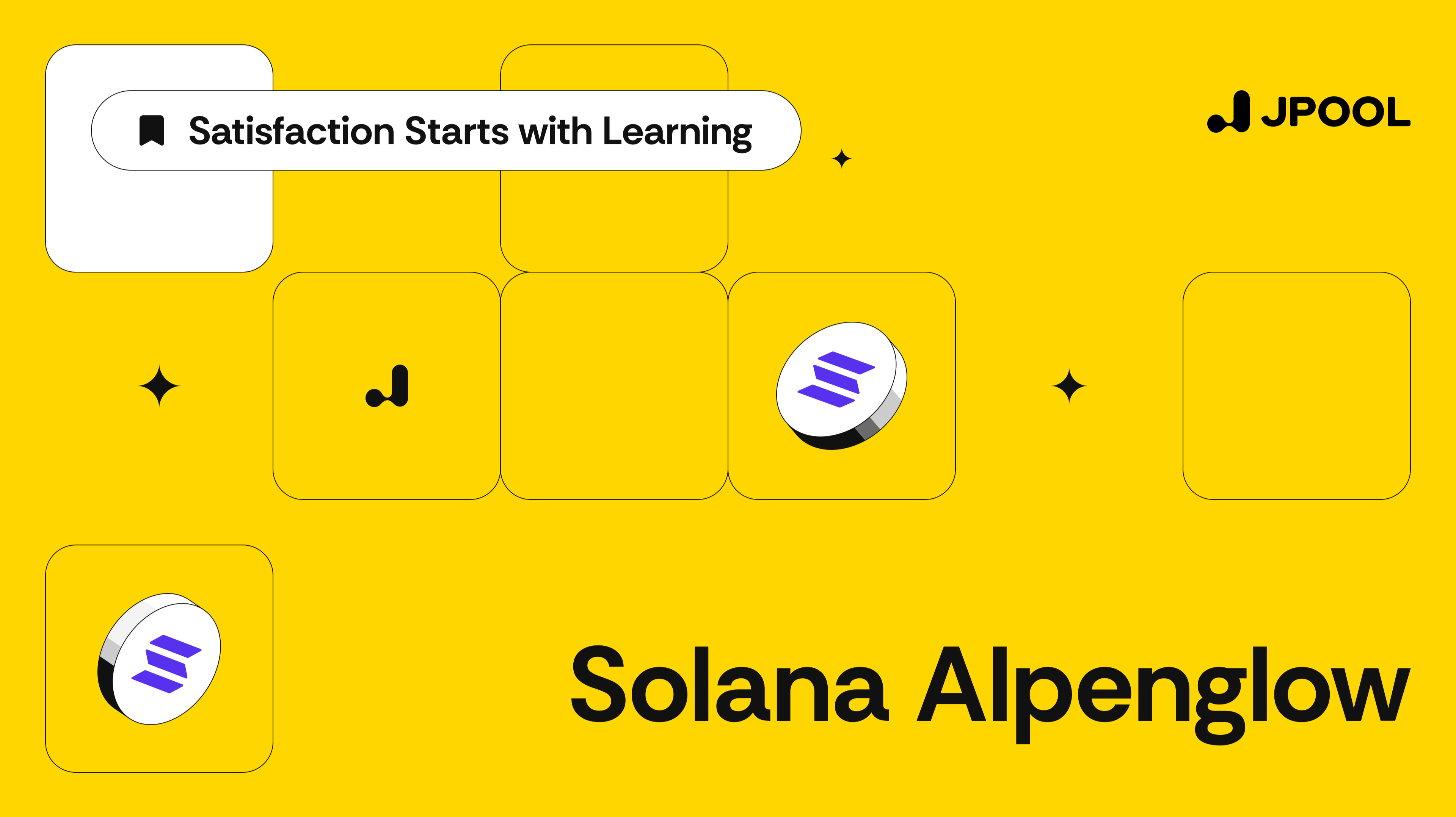 Satisfaction Starts with Learning

JPOOL

Solana Alpenglow